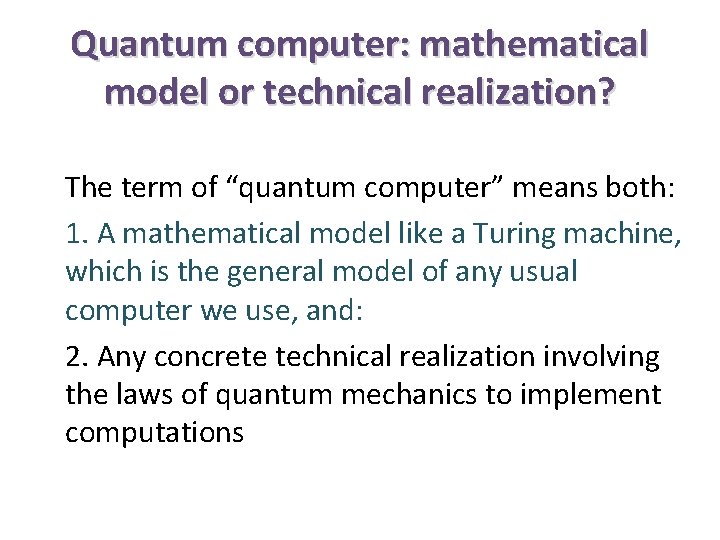 Quantum computer: mathematical model or technical realization?

The term of “quantum computer” means both:

1. A mathematical model like a Turing machine, which is the general model of any usual computer we use, and:

2. Any concrete technical realization involving the laws of quantum mechanics to implement computations